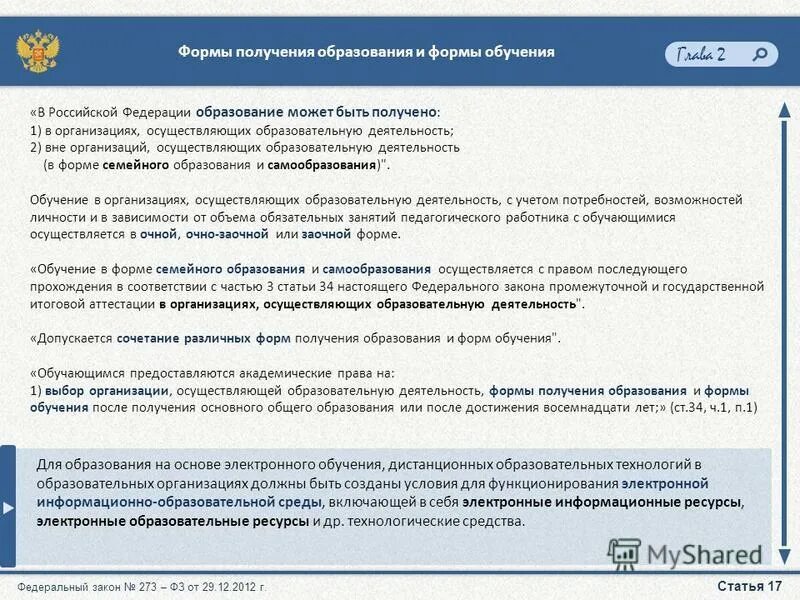 Формы получения образования и формы обучения

Глава 2

«В Российской Федерации образование может быть получено:
1) в организациях, осуществляющих образовательную деятельность;
2) вне организаций, осуществляющих образовательную деятельность
(в форме семейного образования и самообразования)".

Обучение в организациях, осуществляющих образовательную деятельность, с учетом потребностей, возможностей личности и в зависимости от объема обязательных занятий педагогического работника с обучающимися осуществляется в очной, очно-заочной или заочной форме.

«Обучение в форме семейного образования и самообразования осуществляется с правом последующего прохождения в соответствии с частью 3 статьи 34 настоящего Федерального закона промежуточной и государственной итоговой аттестации в организациях, осуществляющих образовательную деятельность".

«Допускается сочетание различных форм получения образования и форм обучения".

«Обучающимся предоставляются академические права на:
1) выбор организации, осуществляющей образовательную деятельность, формы получения образования и формы обучения после получения основного общего образования или после достижения восемнадцати лет;» (ст.34, ч.1, п.1)

Для образования на основе электронного обучения, дистанционных образовательных технологий в образовательных организациях должны быть созданы условия для функционирования электронной информационно-образовательной среды, включающей в себя электронные информационные ресурсы, электронные образовательные ресурсы и др. технологические средства.

MyShared

Федеральный закон № 273 – ФЗ от 29.12.2012 г.

Статья 17